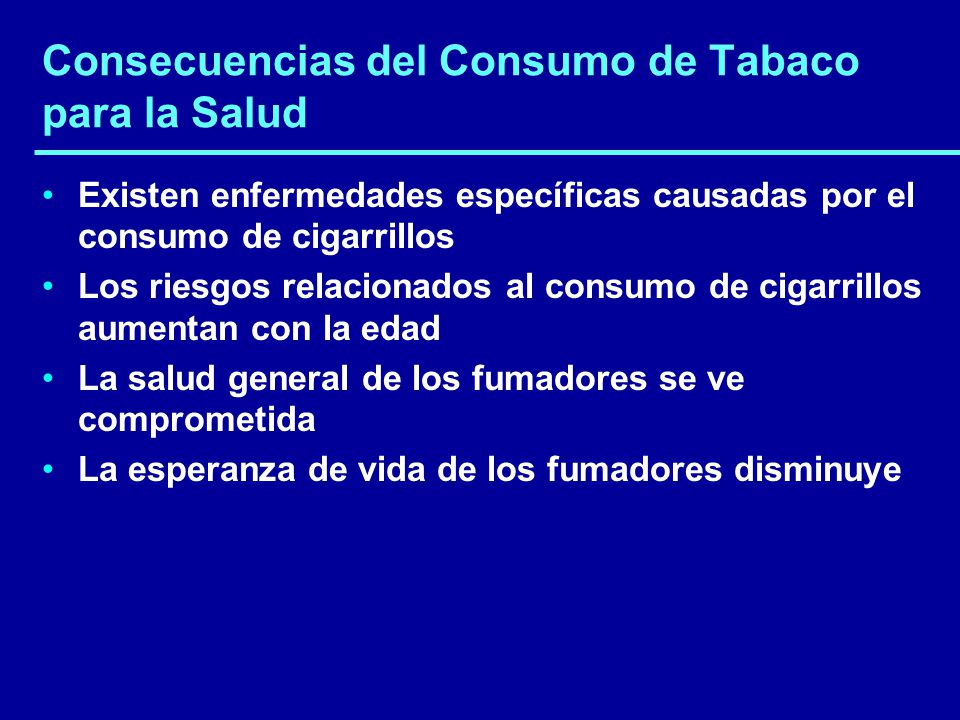 Consecuencias del Consumo de Tabaco para la Salud

• Existen enfermedades específicas causadas por el consumo de cigarrillos
• Los riesgos relacionados al consumo de cigarrillos aumentan con la edad
• La salud general de los fumadores se ve comprometida
• La esperanza de vida de los fumadores disminuye